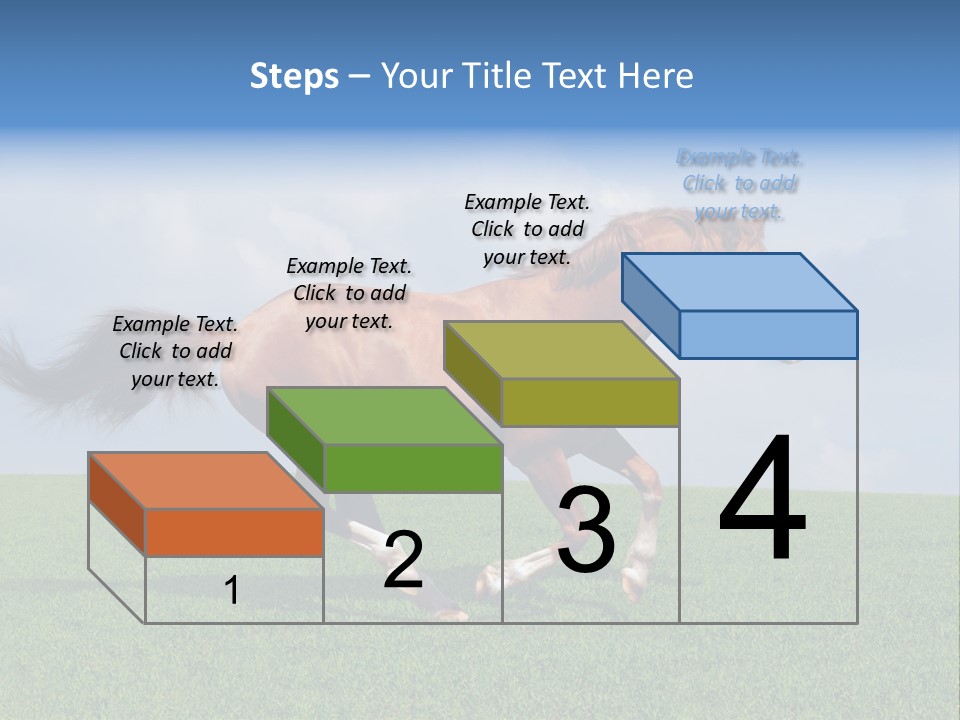 Steps – Your Title Text Here

Example Text. Click to add your text.

Example Text. Click to add your text.

Example Text. Click to add your text.

Example Text. Click to add your text.

1

2

3

4